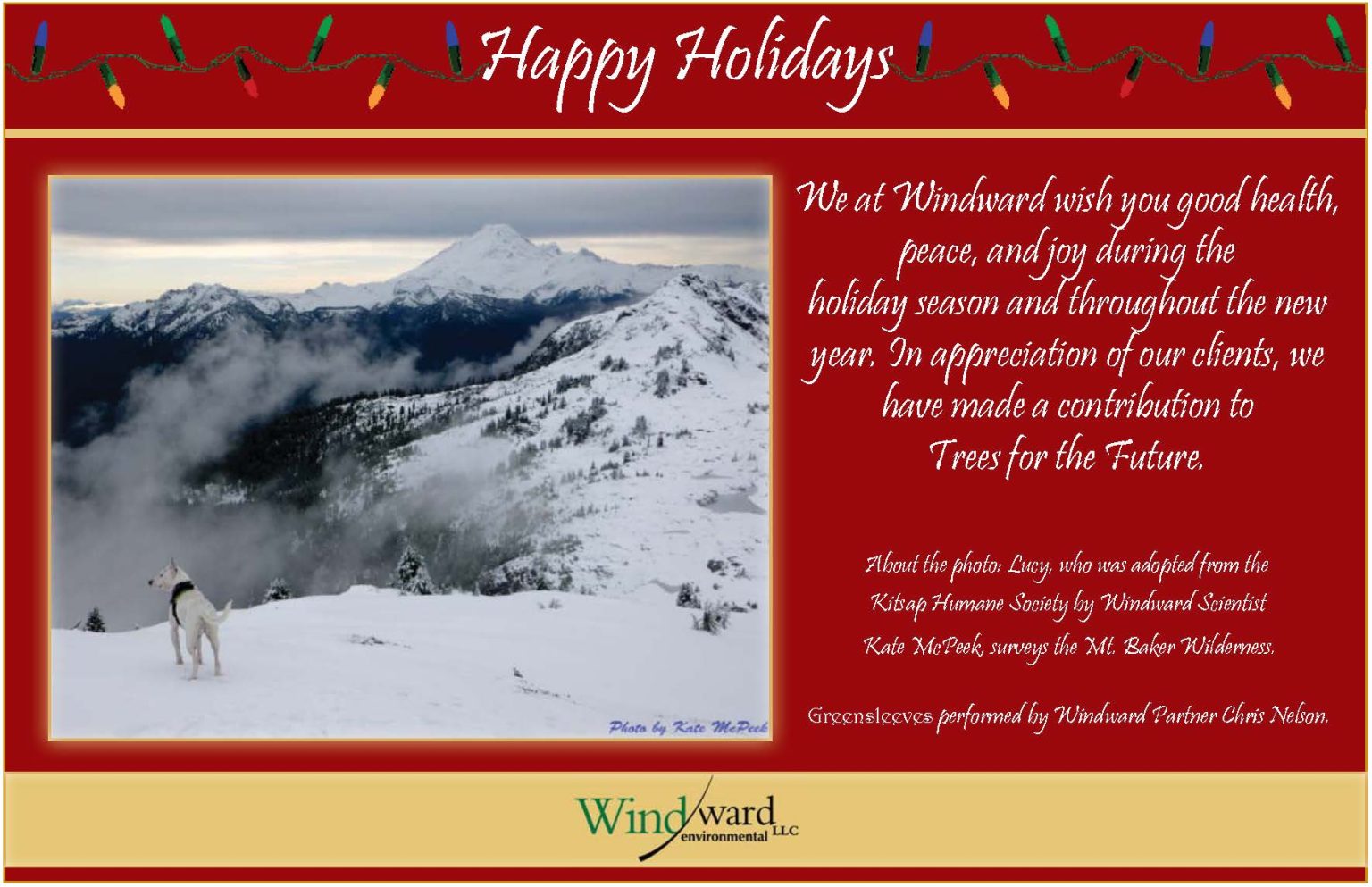 Happy Holidays

Photo by Kate McPeek

We at Windward wish you good health, peace, and joy during the holiday season and throughout the new year. In appreciation of our clients, we have made a contribution to Trees for the Future.

About the photo: Lucy, who was adopted from the Kitsap Humane Society by Windward Scientist Kate McPeek, surveys the Mt. Baker Wilderness.

Greensleeves performed by Windward Partner Chris Nelson.

Windward environmental LLC